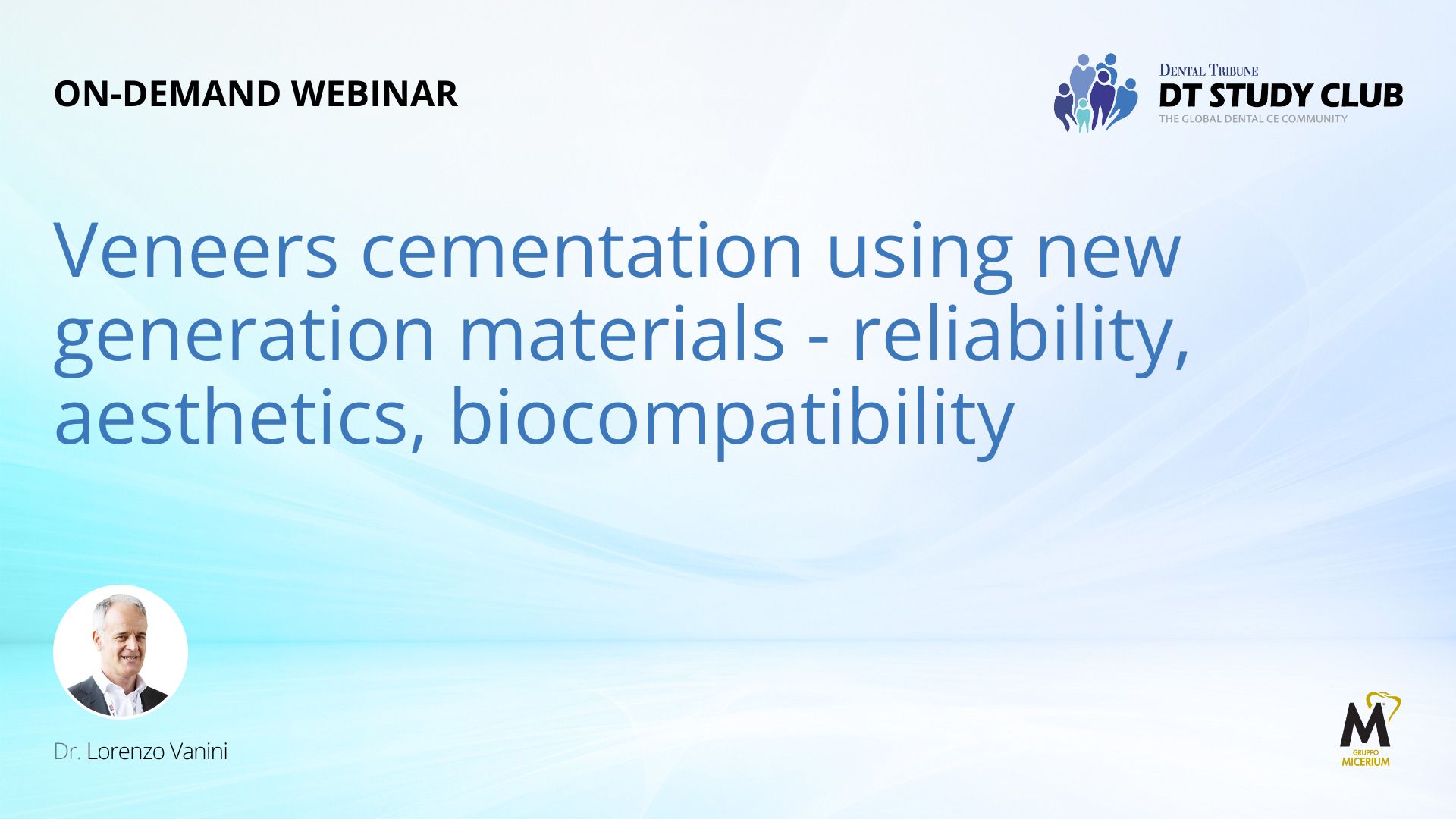 ON-DEMAND WEBINAR

DENTAL TRIBUNE
DT STUDY CLUB
THE GLOBAL DENTAL CE COMMUNITY

Veneers cementation using new generation materials - reliability, aesthetics, biocompatibility

Dr. Lorenzo Vanini

M
GRUPPO
MICERIUM